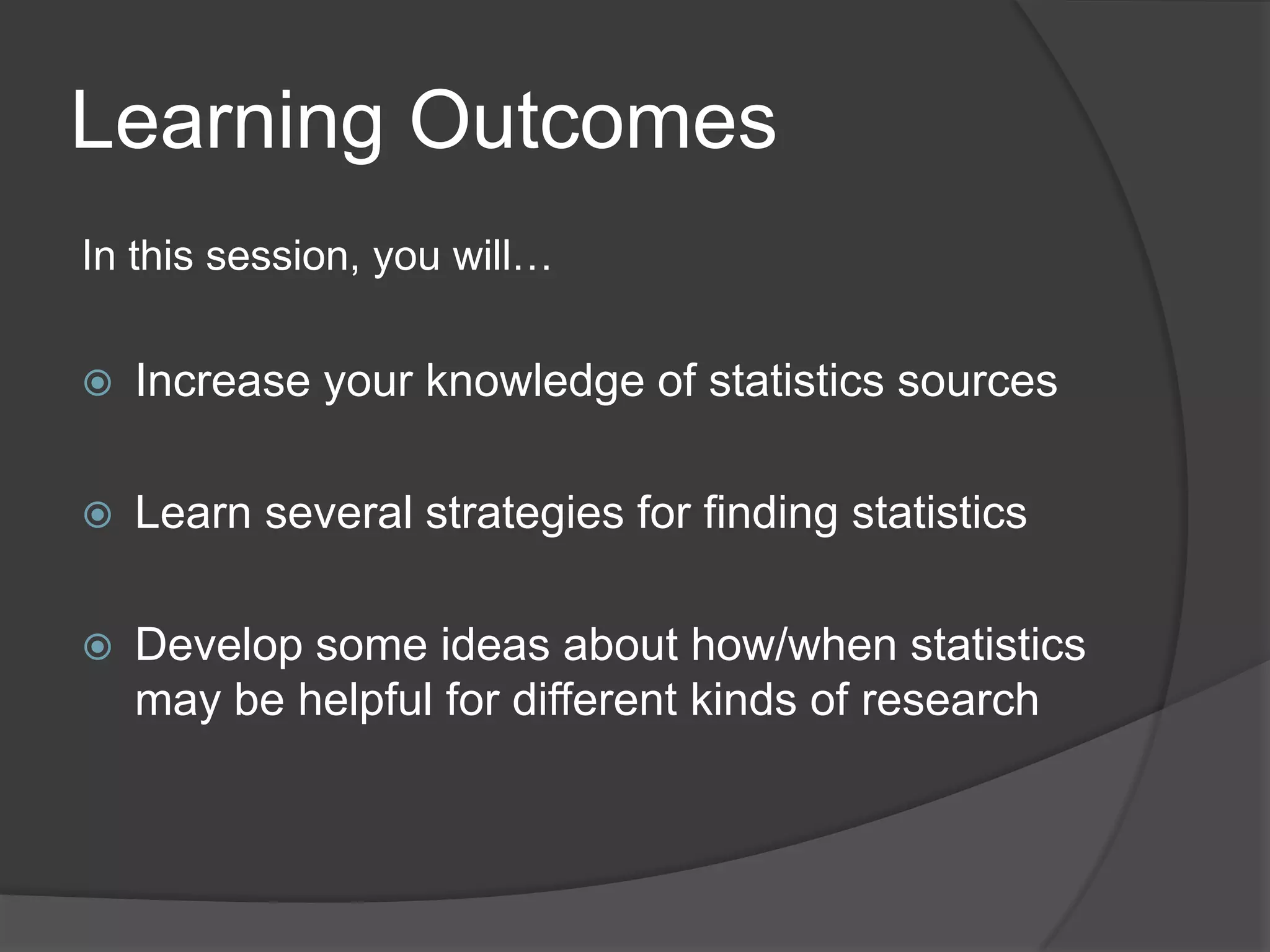 Learning Outcomes

In this session, you will…

Increase your knowledge of statistics sources

Learn several strategies for finding statistics

Develop some ideas about how/when statistics may be helpful for different kinds of research